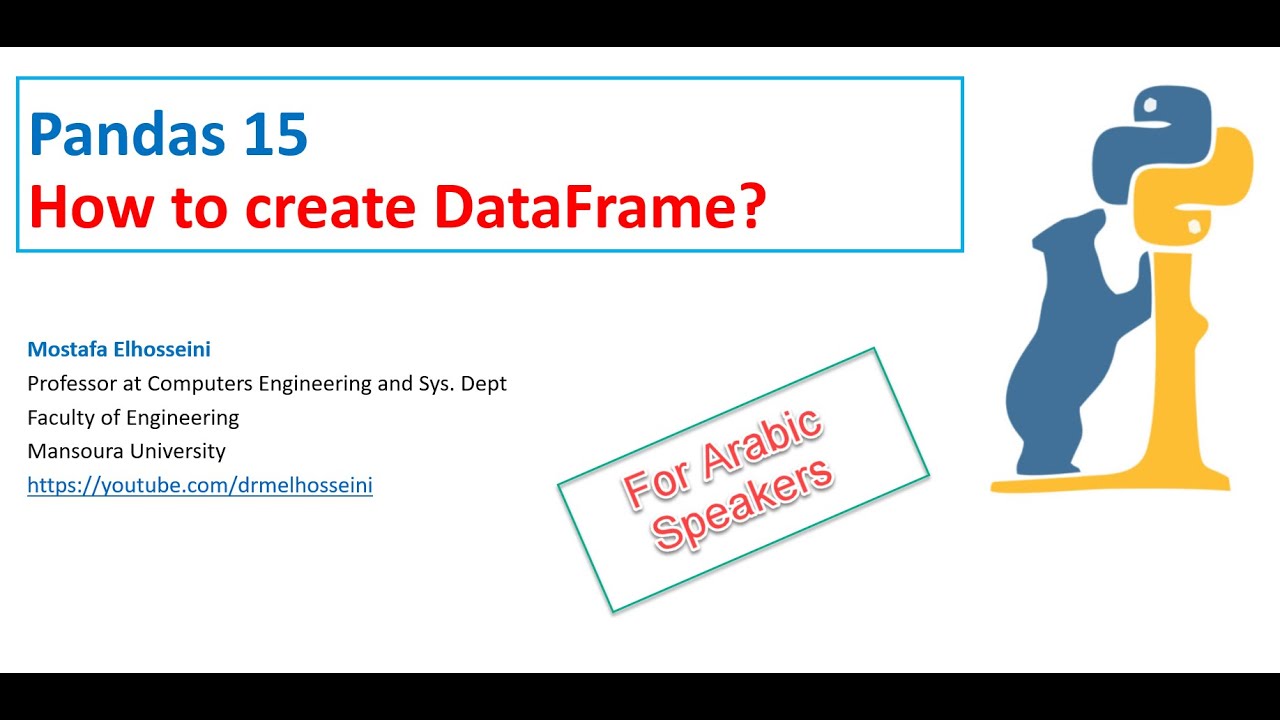 Pandas 15
How to create DataFrame?

Mostafa Elhosseini
Professor at Computers Engineering and Sys. Dept
Faculty of Engineering
Mansoura University
https://youtube.com/drmelhosseini

For Arabic Speakers